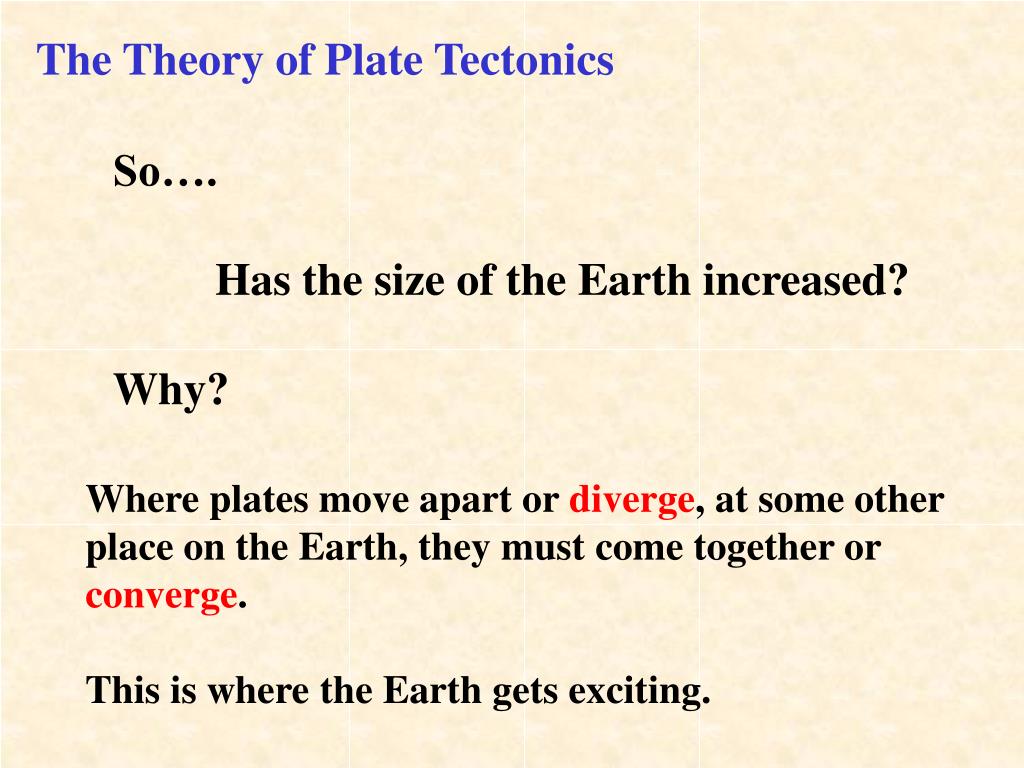 The Theory of Plate Tectonics

So….

Has the size of the Earth increased?

Why?

Where plates move apart or diverge, at some other place on the Earth, they must come together or converge.

This is where the Earth gets exciting.